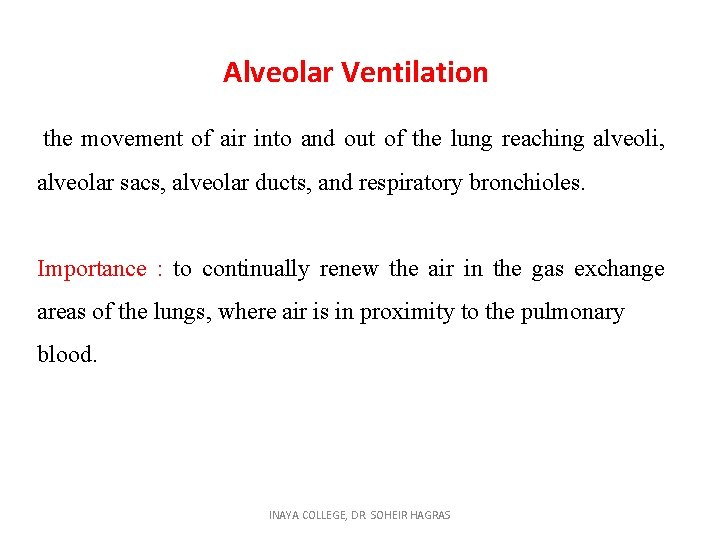 Alveolar Ventilation

the movement of air into and out of the lung reaching alveoli, alveolar sacs, alveolar ducts, and respiratory bronchioles.

Importance : to continually renew the air in the gas exchange areas of the lungs, where air is in proximity to the pulmonary blood.

INAYA COLLEGE, DR. SOHEIR HAGRAS